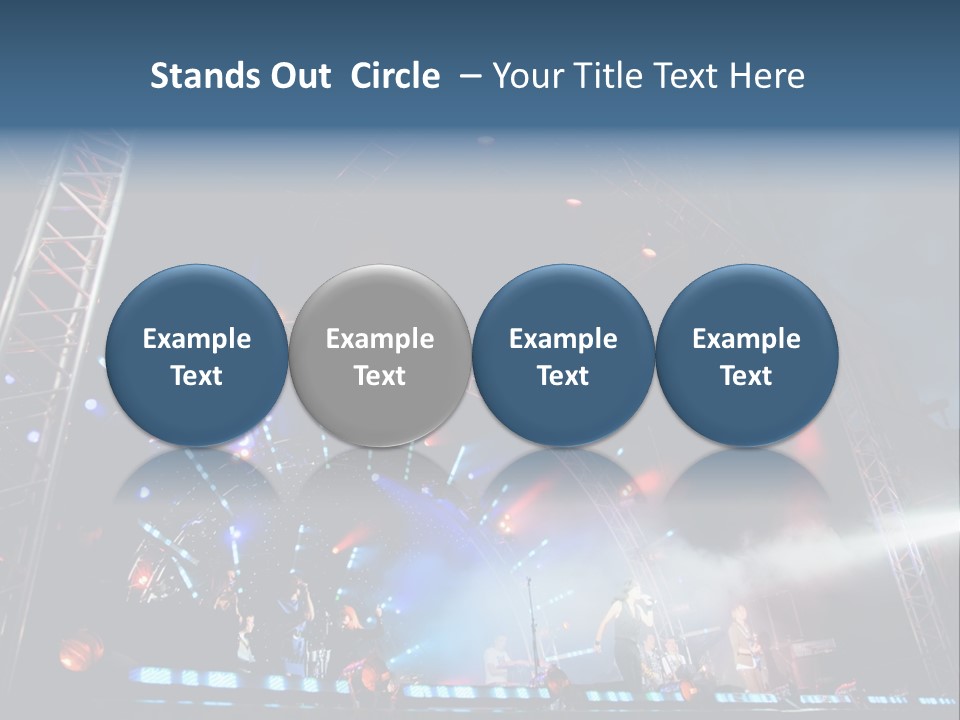 Stands Out Circle – Your Title Text Here

Example Text

Example Text

Example Text

Example Text